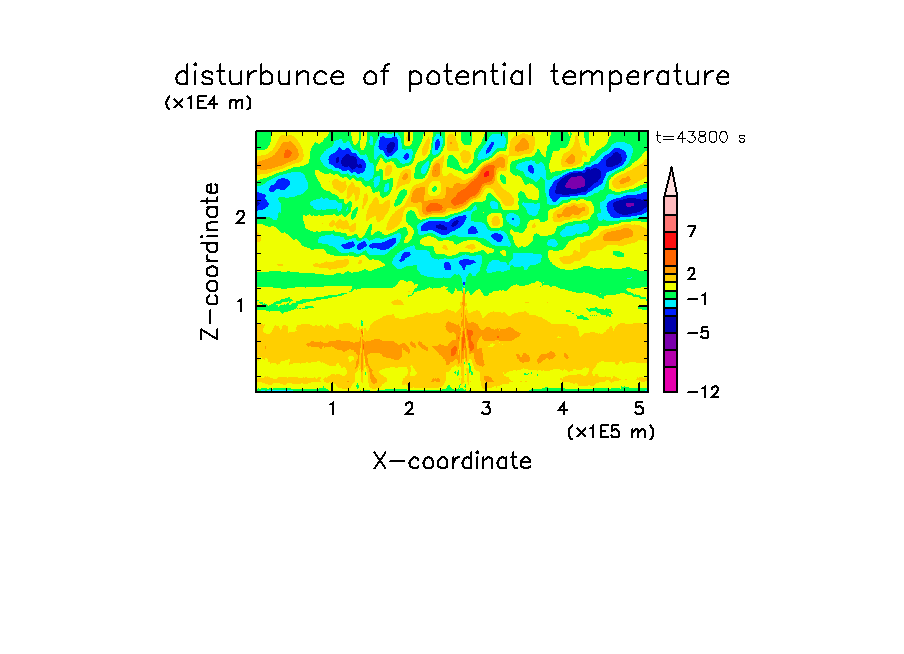 disturbunce of potential temperature

(x1E4 m)

t=43800 s

Z-coordinate

2

1

7

2

−1

−5

−12

1 2 3 4 5

(x1E5 m)

X-coordinate